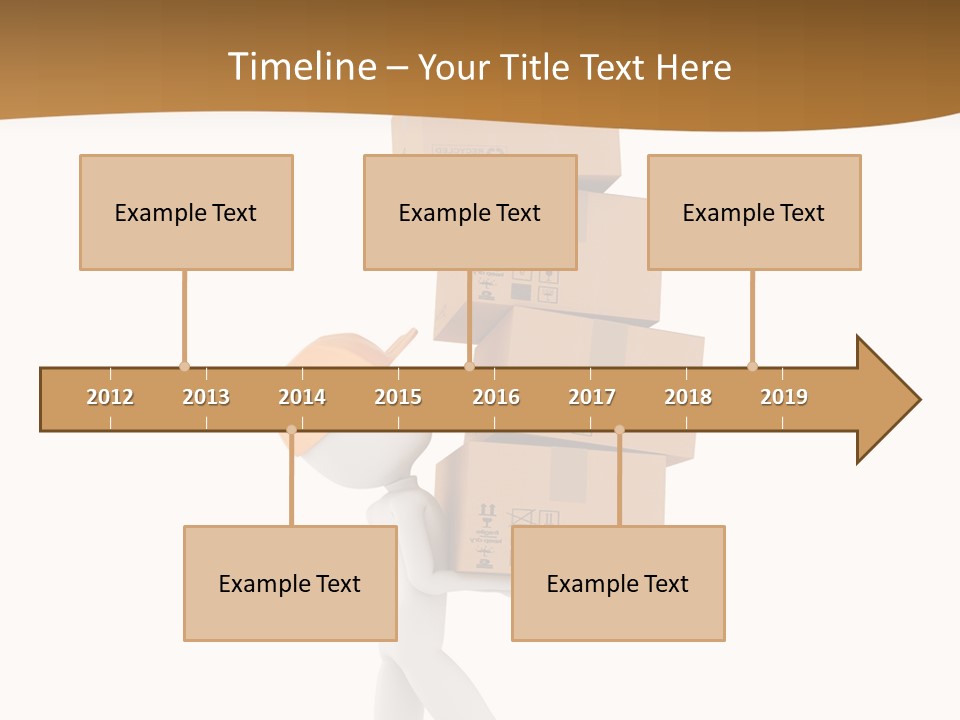 Timeline – Your Title Text Here

Example Text

Example Text

Example Text

2012 2013 2014 2015 2016 2017 2018 2019

Example Text

Example Text